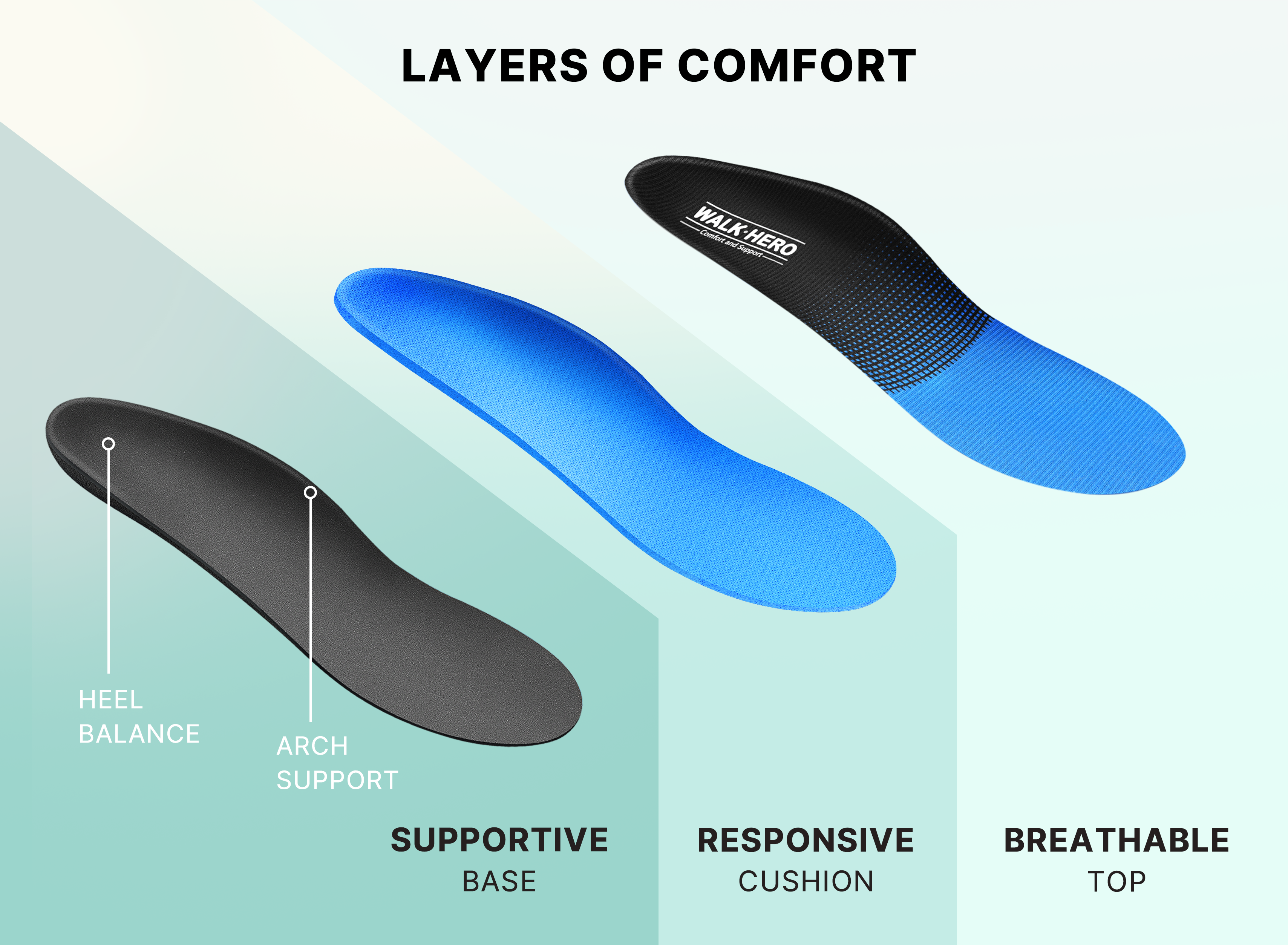 LAYERS OF COMFORT

WALK·HERO
Comfort and Support

HEEL BALANCE

ARCH SUPPORT

SUPPORTIVE
BASE

RESPONSIVE
CUSHION

BREATHABLE
TOP